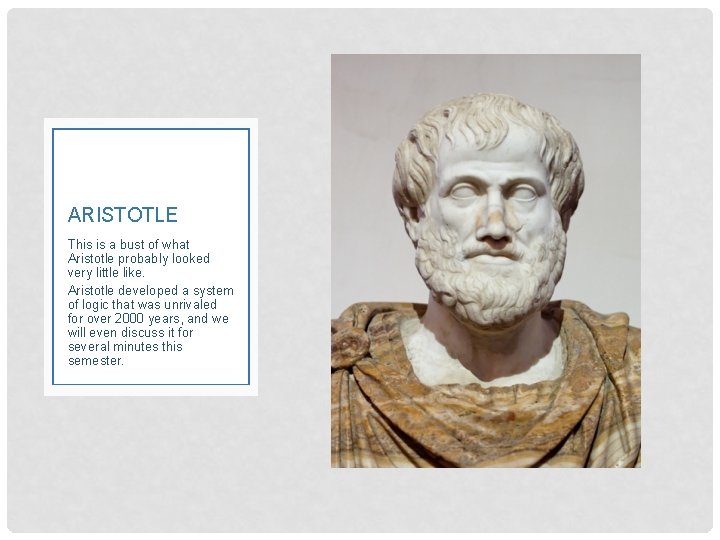 ARISTOTLE

This is a bust of what Aristotle probably looked very little like.

Aristotle developed a system of logic that was unrivaled for over 2000 years, and we will even discuss it for several minutes this semester.